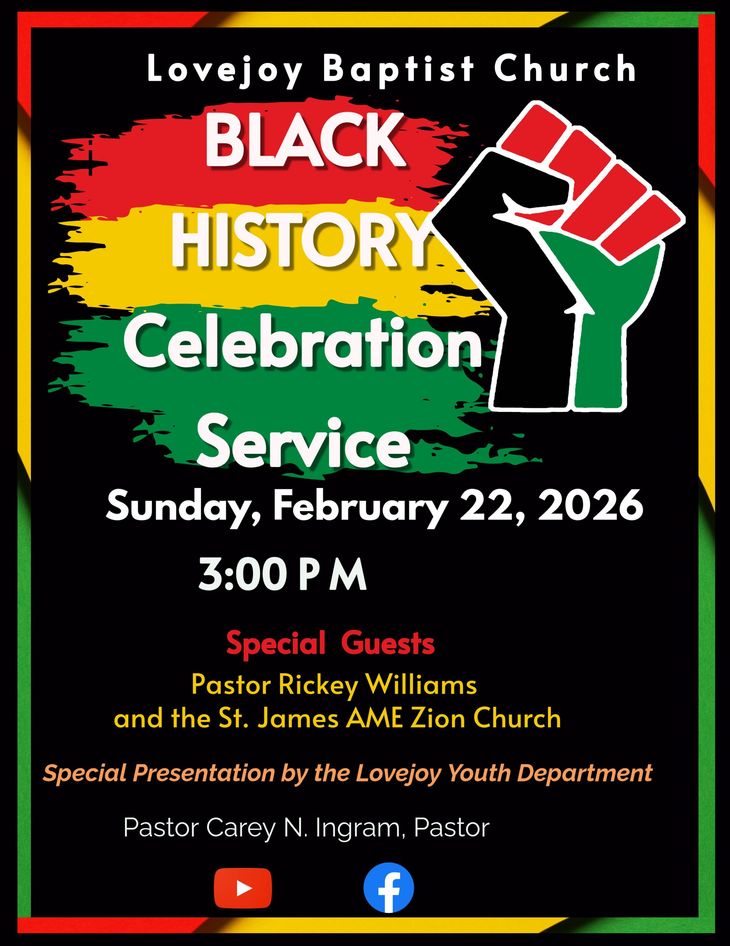 Lovejoy Baptist Church

BLACK HISTORY Celebration Service

Sunday, February 22, 2026

3:00 P M

Special Guests

Pastor Rickey Williams and the St. James AME Zion Church

Special Presentation by the Lovejoy Youth Department

Pastor Carey N. Ingram, Pastor